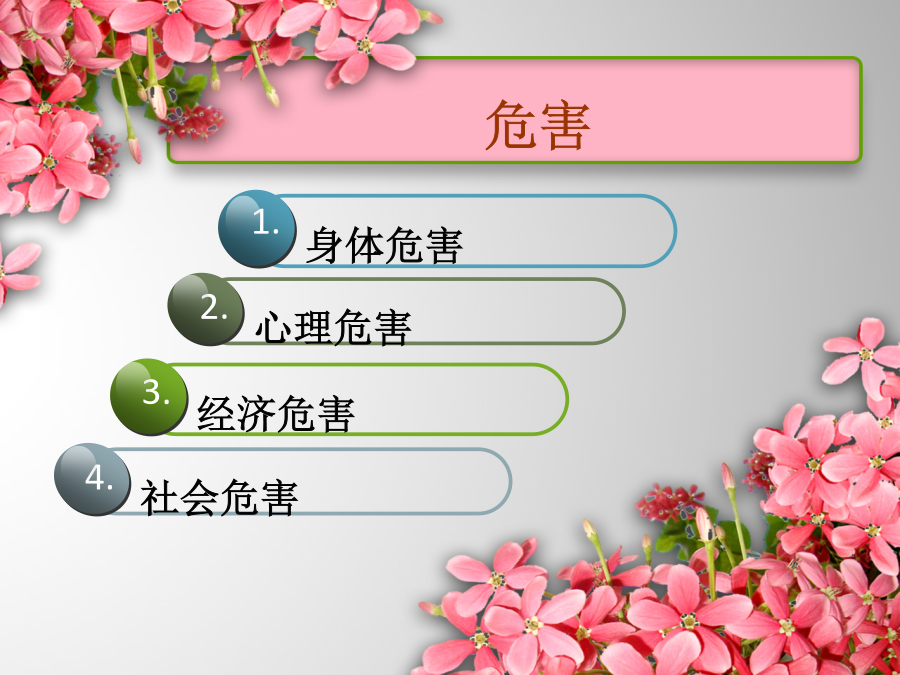 危害

1. 身体危害

2. 心理危害

3. 经济危害

4. 社会危害